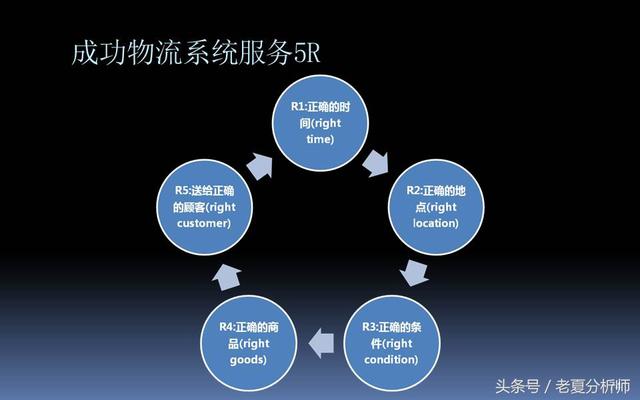 成功物流系统服务5R

R1:正确的时间(right time)

R2:正确的地点(right location)

R3:正确的条件(right condition)

R4:正确的商品(right goods)

R5:送给正确的顾客(right customer)

头条号 / 老夏分析师